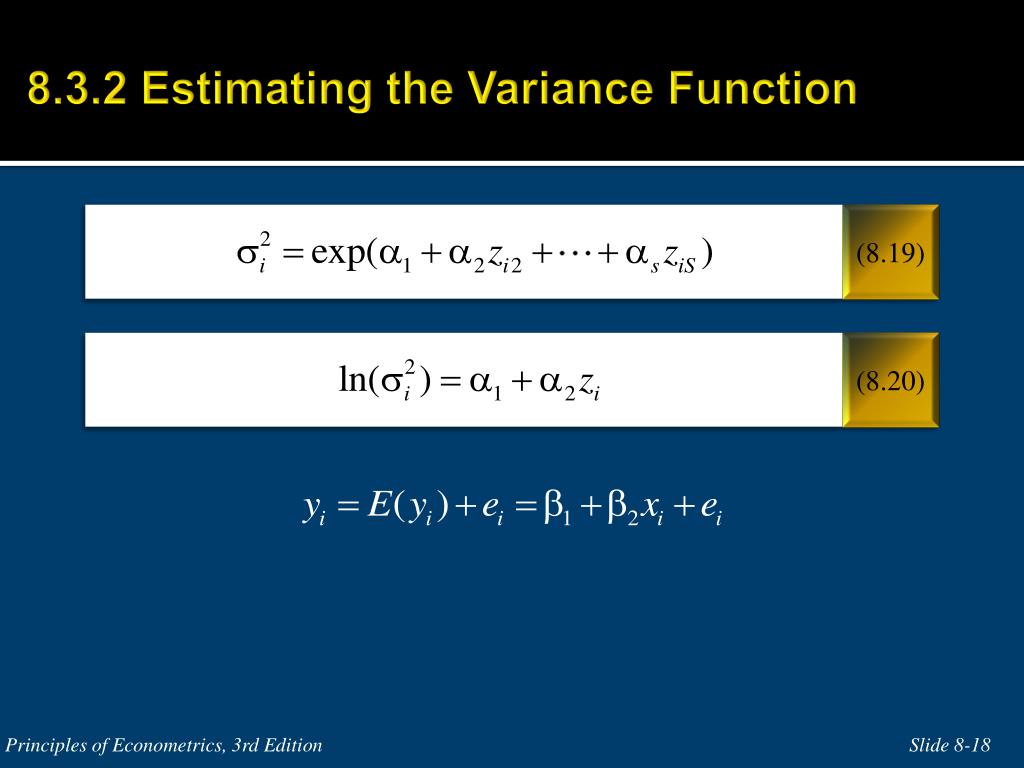 8.3.2 Estimating the Variance Function

$\sigma_i^2 = \exp(\alpha_1 + \alpha_2 z_{i2} + \cdots + \alpha_s z_{iS})$ (8.19)

$\ln(\sigma_i^2) = \alpha_1 + \alpha_2 z_i$ (8.20)

$y_i = E(y_i) + e_i = \beta_1 + \beta_2 x_i + e_i$

Principles of Econometrics, 3rd Edition

Slide 8-18